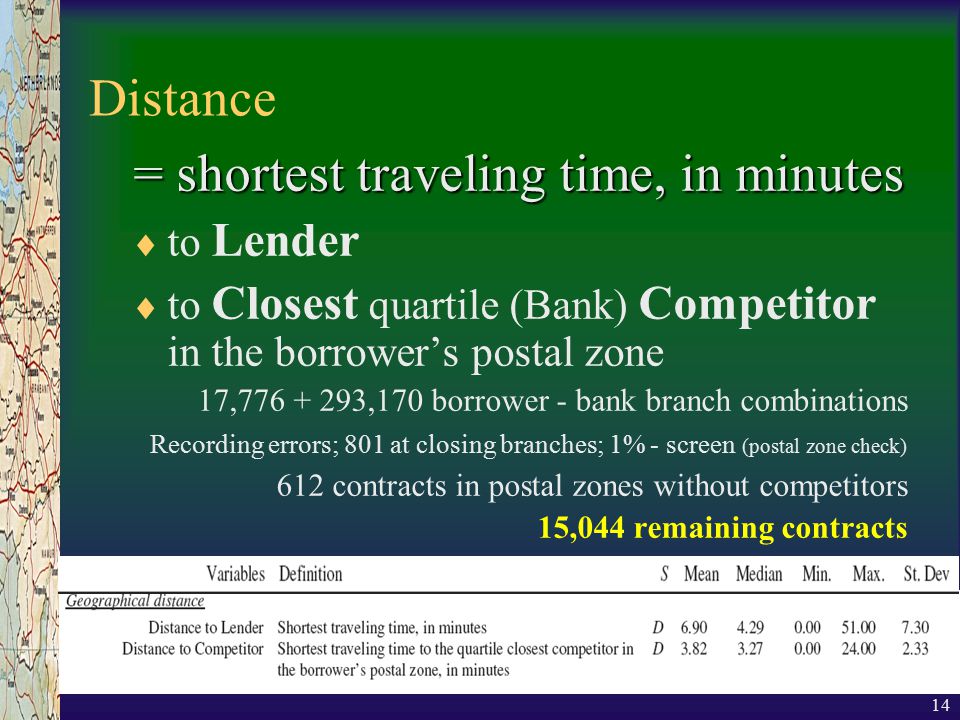 Distance

= shortest traveling time, in minutes

♦ to Lender

♦ to Closest quartile (Bank) Competitor in the borrower's postal zone

17,776 + 293,170 borrower - bank branch combinations

Recording errors; 801 at closing branches; 1% - screen (postal zone check)

612 contracts in postal zones without competitors

15,044 remaining contracts

| Variables | Definition | S | Mean | Median | Min. | Max. | St. Dev |
|---|---|---|---|---|---|---|---|
| Geographical distance | | | | | | | |
| Distance to Lender | Shortest traveling time, in minutes | D | 6.90 | 4.29 | 0.00 | 51.00 | 7.30 |
| Distance to Competitor | Shortest traveling time to the quartile closest competitor in the borrower's postal zone, in minutes | D | 3.82 | 3.27 | 0.00 | 24.00 | 2.33 |

14